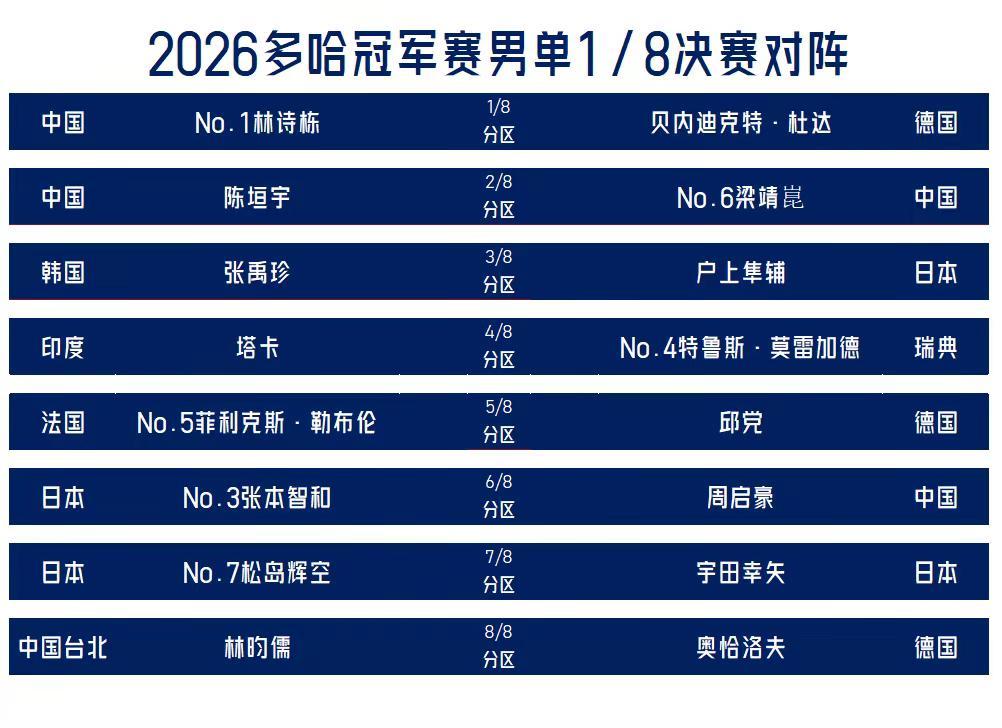 2026多哈冠军赛男单1/8决赛对阵

| 中国 | No.1林诗栋 | 1/8 分区 | 贝内迪克特·杜达 | 德国 |
|---|---|---|---|---|
| 中国 | 陈垣宇 | 2/8 分区 | No.6梁靖崑 | 中国 |
| 韩国 | 张禹珍 | 3/8 分区 | 户上隼辅 | 日本 |
| 印度 | 塔卡 | 4/8 分区 | No.4特鲁斯·莫雷加德 | 瑞典 |
| 法国 | No.5菲利克斯·勒布伦 | 5/8 分区 | 邱党 | 德国 |
| 日本 | No.3张本智和 | 6/8 分区 | 周启豪 | 中国 |
| 日本 | No.7松岛辉空 | 7/8 分区 | 宇田幸矢 | 日本 |
| 中国台北 | 林昀儒 | 8/8 分区 | 奥恰洛夫 | 德国 |